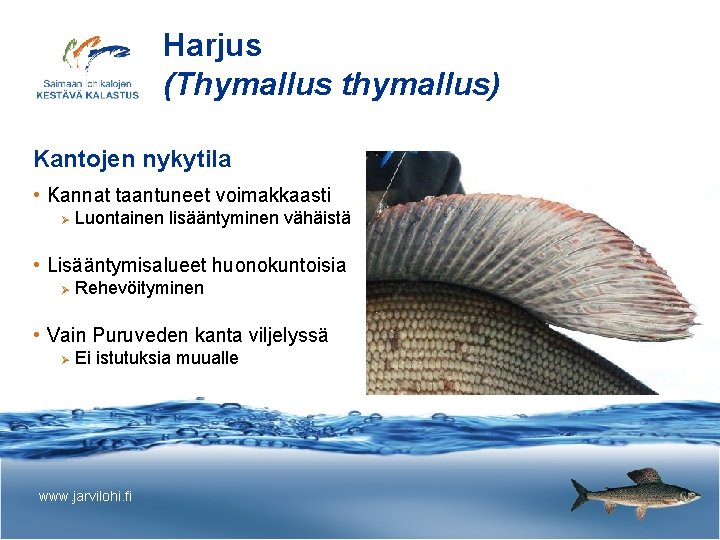 Saimaan lohikalojen
KESTÄVÄ KALASTUS

Harjus
(Thymallus thymallus)

Kantojen nykytila

• Kannat taantuneet voimakkaasti
  ➢ Luontainen lisääntyminen vähäistä

• Lisääntymisalueet huonokuntoisia
  ➢ Rehevöityminen

• Vain Puruveden kanta viljelyssä
  ➢ Ei istutuksia muualle

www.jarvilohi.fi